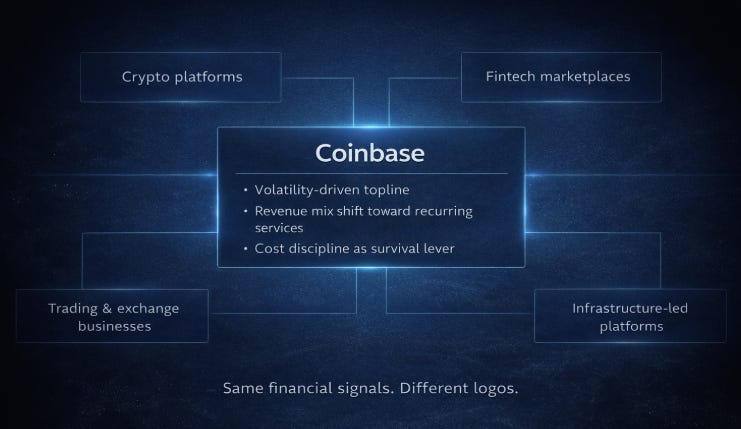 Crypto platforms

Fintech marketplaces

Coinbase

• Volatility-driven topline
• Revenue mix shift toward recurring services
• Cost discipline as survival lever

Trading & exchange businesses

Infrastructure-led platforms

Same financial signals. Different logos.